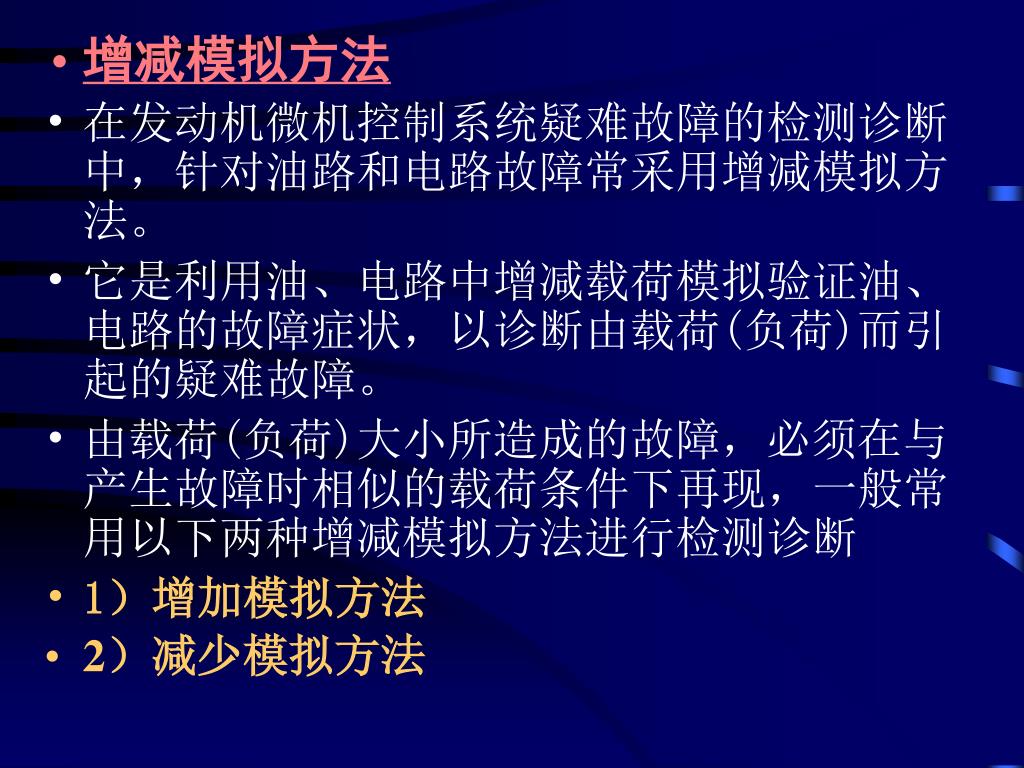 • 增减模拟方法

• 在发动机微机控制系统疑难故障的检测诊断中，针对油路和电路故障常采用增减模拟方法。

• 它是利用油、电路中增减载荷模拟验证油、电路的故障症状，以诊断由载荷(负荷)而引起的疑难故障。

• 由载荷(负荷)大小所造成的故障，必须在与产生故障时相似的载荷条件下再现，一般常用以下两种增减模拟方法进行检测诊断

• 1）增加模拟方法

• 2）减少模拟方法